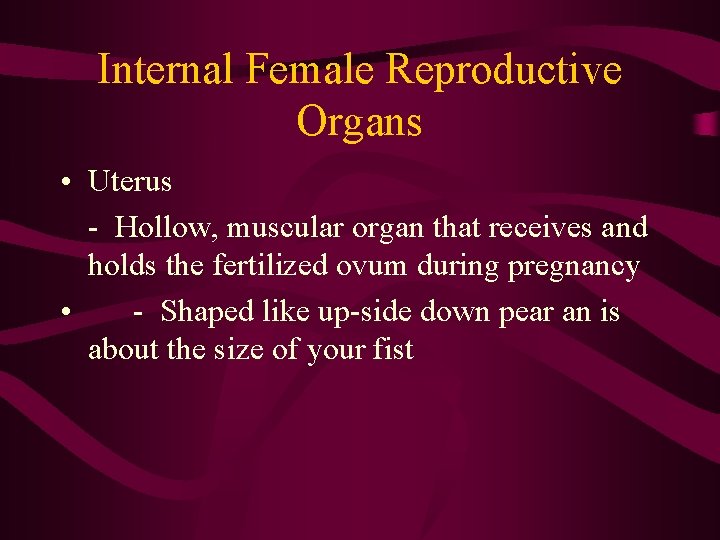 Internal Female Reproductive Organs

• Uterus

- Hollow, muscular organ that receives and holds the fertilized ovum during pregnancy

• - Shaped like up-side down pear an is about the size of your fist